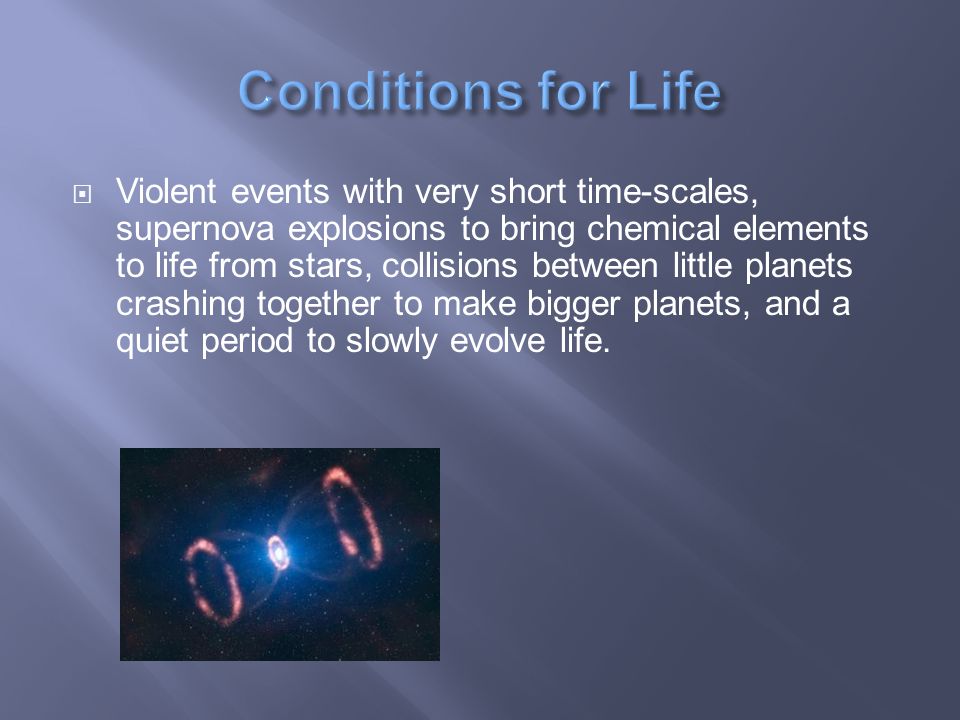 Conditions for Life

Violent events with very short time-scales, supernova explosions to bring chemical elements to life from stars, collisions between little planets crashing together to make bigger planets, and a quiet period to slowly evolve life.